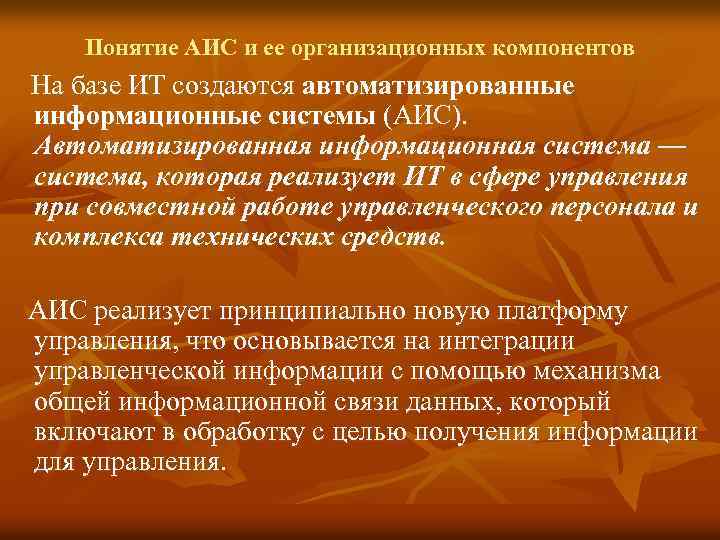 Понятие АИС и ее организационных компонентов

На базе ИТ создаются автоматизированные информационные системы (АИС). Автоматизированная информационная система — система, которая реализует ИТ в сфере управления при совместной работе управленческого персонала и комплекса технических средств.

АИС реализует принципиально новую платформу управления, что основывается на интеграции управленческой информации с помощью механизма общей информационной связи данных, который включают в обработку с целью получения информации для управления.